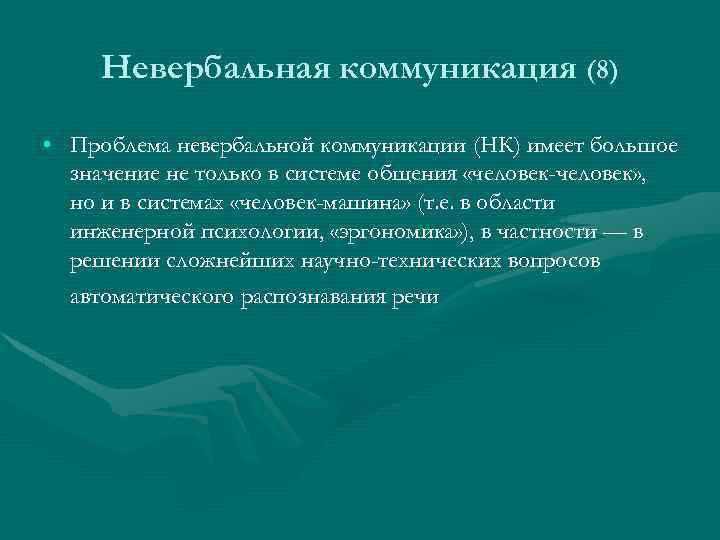 Невербальная коммуникация (8)

• Проблема невербальной коммуникации (НК) имеет большое значение не только в системе общения «человек-человек», но и в системах «человек-машина» (т.е. в области инженерной психологии, «эргономика»), в частности — в решении сложнейших научно-технических вопросов автоматического распознавания речи